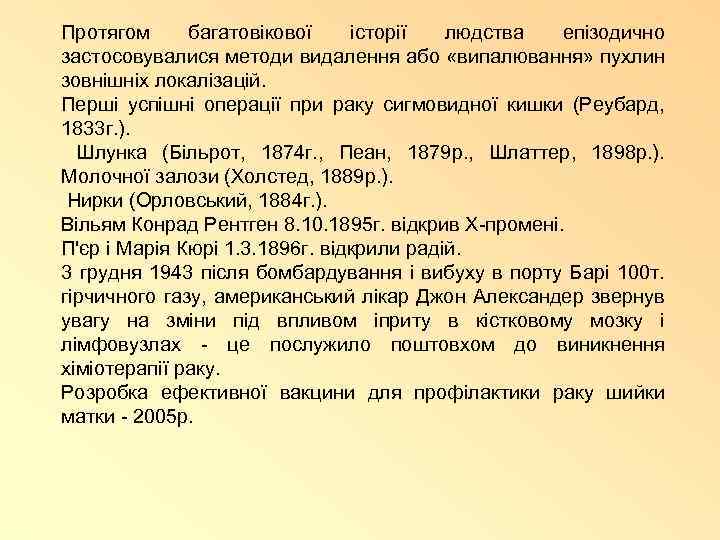 Протягом багатовікової історії людства епізодично застосовувалися методи видалення або «випалювання» пухлин зовнішніх локалізацій.
Перші успішні операції при раку сигмовидної кишки (Реубард, 1833г.).
Шлунка (Більрот, 1874г., Пеан, 1879р., Шлаттер, 1898р.). Молочної залози (Холстед, 1889р.).
Нирки (Орловський, 1884г.).
Вільям Конрад Рентген 8.10.1895г. відкрив Х-промені.
П'єр і Марія Кюрі 1.3.1896г. відкрили радій.
3 грудня 1943 після бомбардування і вибуху в порту Барі 100т. гірчичного газу, американський лікар Джон Александер звернув увагу на зміни під впливом іприту в кістковому мозку і лімфовузлах - це послужило поштовхом до виникнення хіміотерапії раку.
Розробка ефективної вакцини для профілактики раку шийки матки - 2005р.